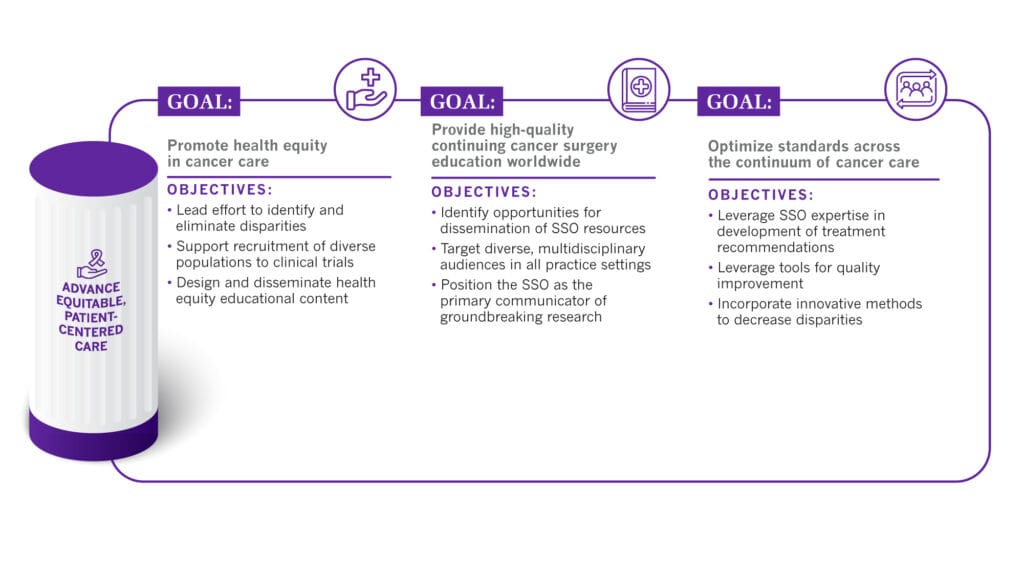 ADVANCE EQUITABLE, PATIENT-CENTERED CARE

GOAL:

Promote health equity in cancer care

OBJECTIVES:

• Lead effort to identify and eliminate disparities
• Support recruitment of diverse populations to clinical trials
• Design and disseminate health equity educational content

GOAL:

Provide high-quality continuing cancer surgery education worldwide

OBJECTIVES:

• Identify opportunities for dissemination of SSO resources
• Target diverse, multidisciplinary audiences in all practice settings
• Position the SSO as the primary communicator of groundbreaking research

GOAL:

Optimize standards across the continuum of cancer care

OBJECTIVES:

• Leverage SSO expertise in development of treatment recommendations
• Leverage tools for quality improvement
• Incorporate innovative methods to decrease disparities